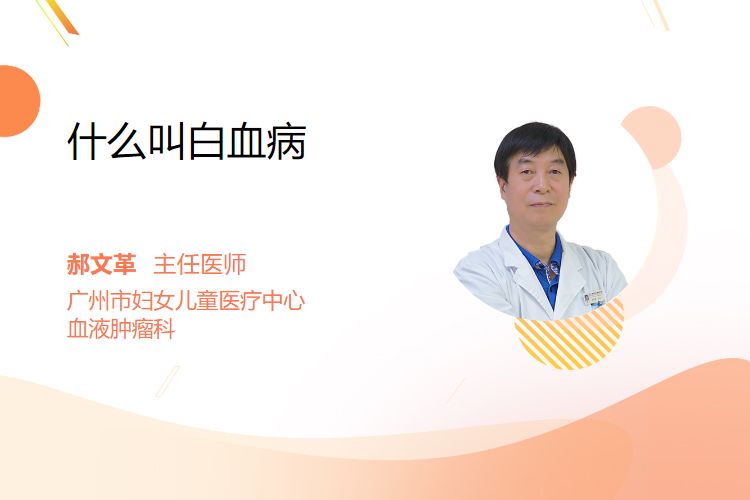 什么叫白血病

郝文革 主任医师
广州市妇女儿童医疗中心
血液肿瘤科